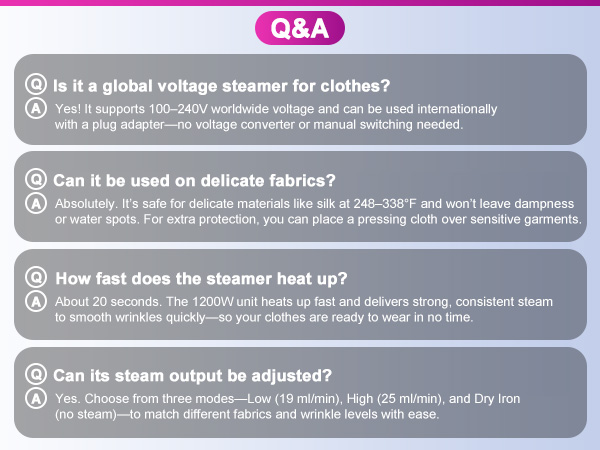 Q&A

Q Is it a global voltage steamer for clothes?
A Yes! It supports 100–240V worldwide voltage and can be used internationally with a plug adapter—no voltage converter or manual switching needed.

Q Can it be used on delicate fabrics?
A Absolutely. It's safe for delicate materials like silk at 248–338°F and won't leave dampness or water spots. For extra protection, you can place a pressing cloth over sensitive garments.

Q How fast does the steamer heat up?
A About 20 seconds. The 1200W unit heats up fast and delivers strong, consistent steam to smooth wrinkles quickly—so your clothes are ready to wear in no time.

Q Can its steam output be adjusted?
A Yes. Choose from three modes—Low (19 ml/min), High (25 ml/min), and Dry Iron (no steam)—to match different fabrics and wrinkle levels with ease.